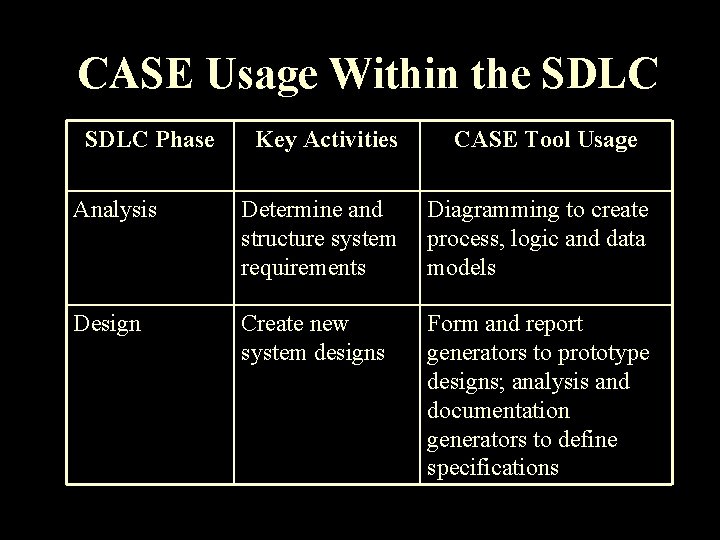 CASE Usage Within the SDLC

| SDLC Phase | Key Activities | CASE Tool Usage |
|---|---|---|
| Analysis | Determine and structure system requirements | Diagramming to create process, logic and data models |
| Design | Create new system designs | Form and report generators to prototype designs; analysis and documentation generators to define specifications |